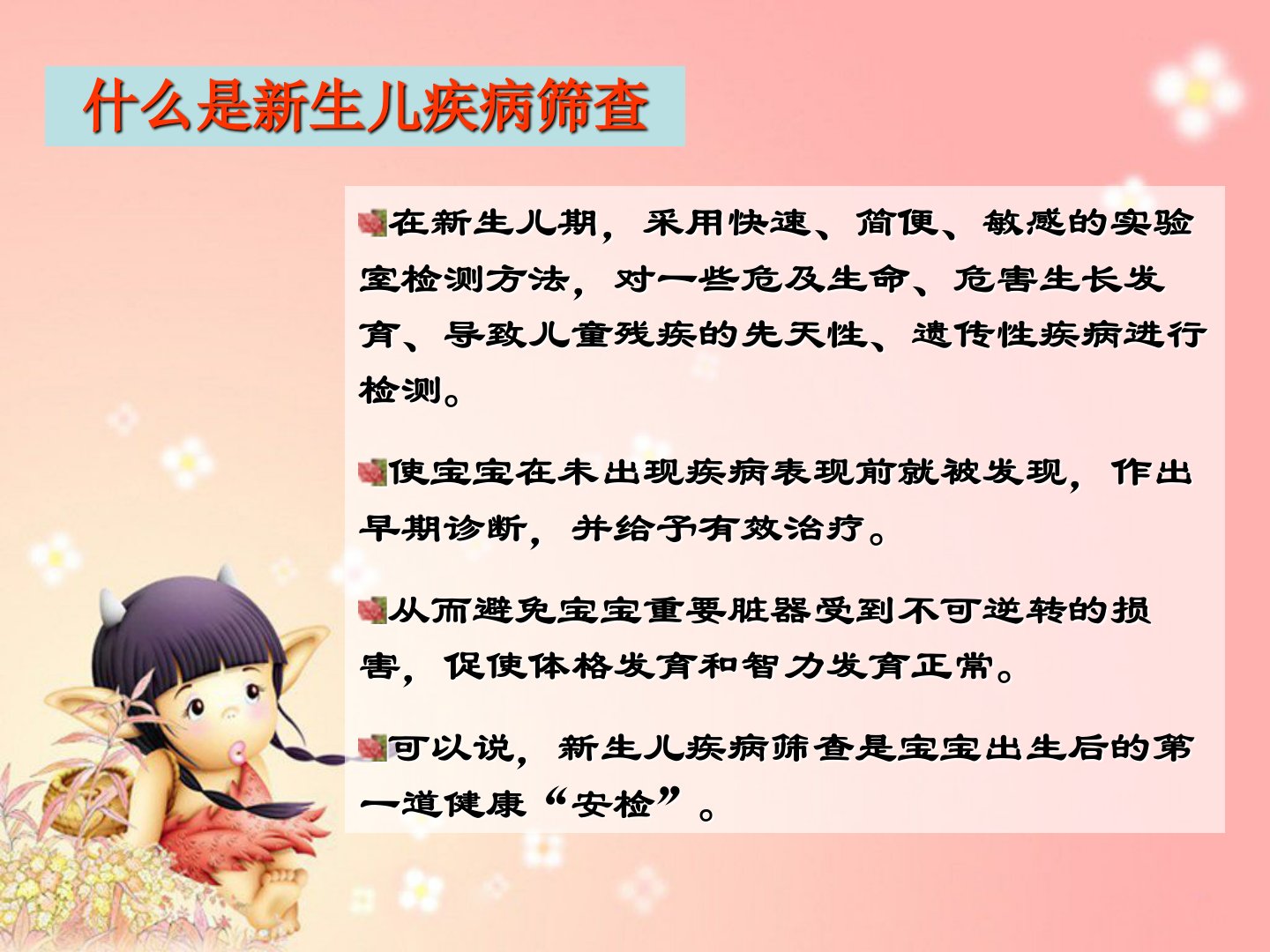 什么是新生儿疾病筛查

在新生儿期，采用快速、简便、敏感的实验室检测方法，对一些危及生命、危害生长发育、导致儿童残疾的先天性、遗传性疾病进行检测。

使宝宝在未出现疾病表现前就被发现，作出早期诊断，并给予有效治疗。

从而避免宝宝重要脏器受到不可逆转的损害，促使体格发育和智力发育正常。

可以说，新生儿疾病筛查是宝宝出生后的第一道健康“安检”。